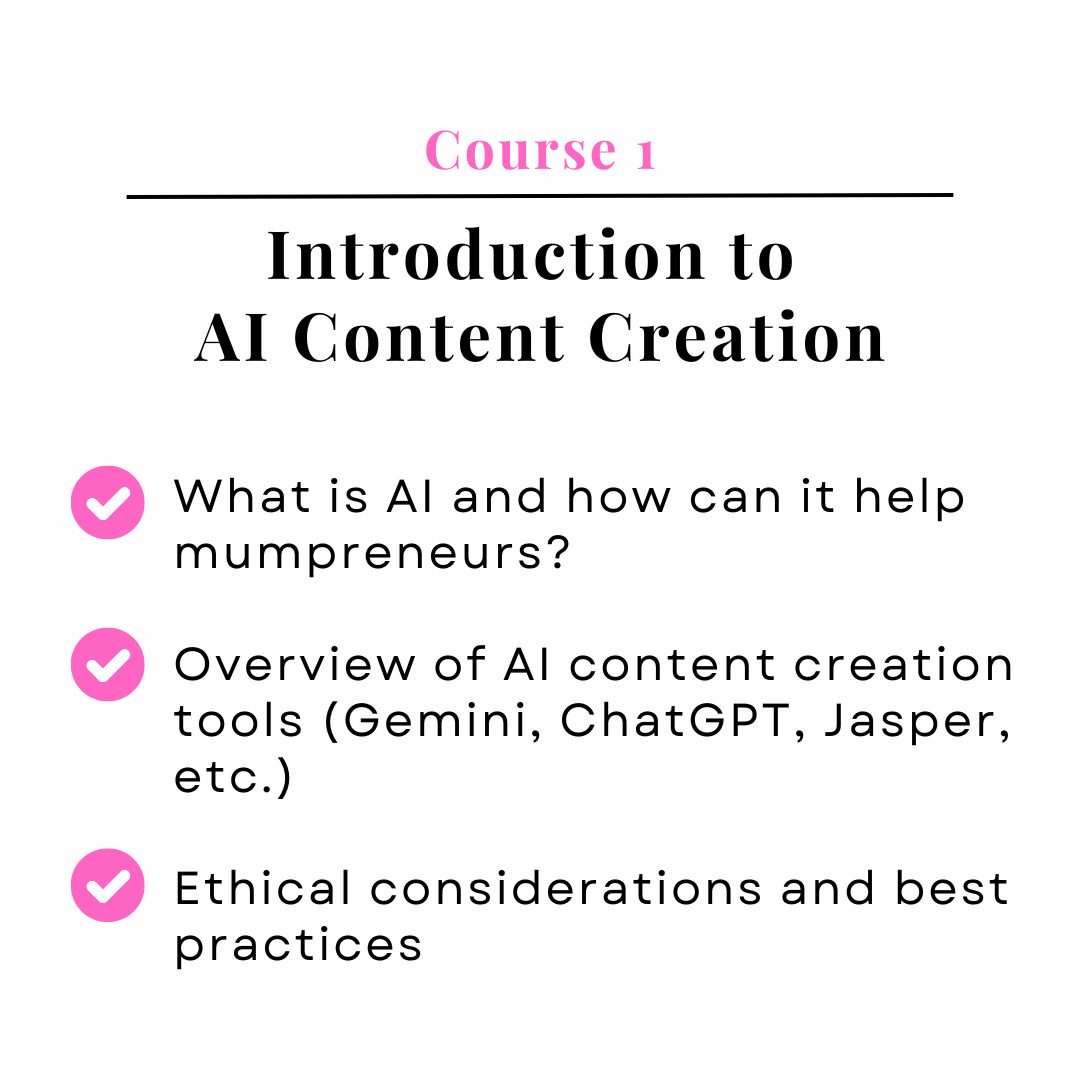 Course 1

Introduction to
AI Content Creation

What is AI and how can it help mumpreneurs?

Overview of AI content creation tools (Gemini, ChatGPT, Jasper, etc.)

Ethical considerations and best practices